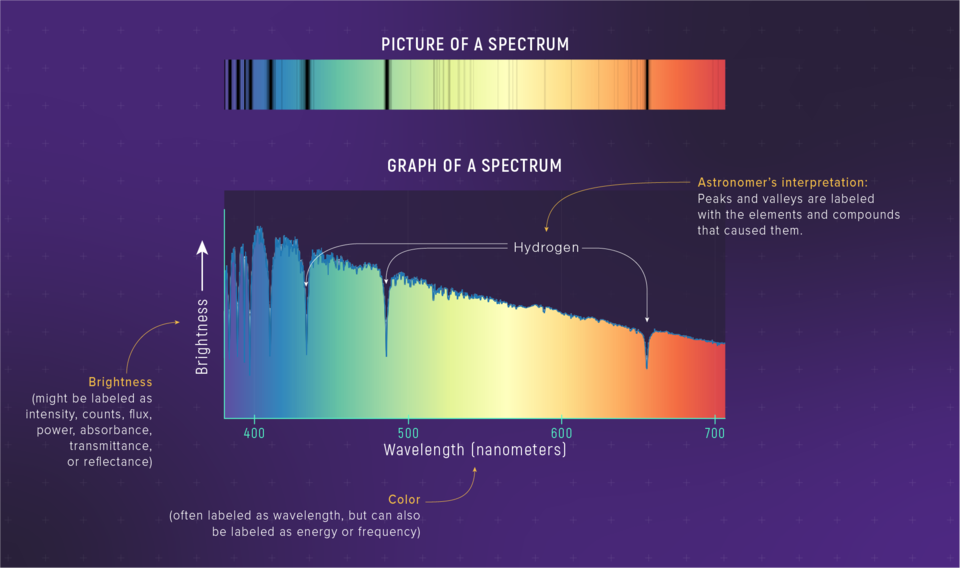 PICTURE OF A SPECTRUM

GRAPH OF A SPECTRUM

Astronomer's interpretation:
Peaks and valleys are labeled with the elements and compounds that caused them.

Hydrogen

Brightness

Brightness
(might be labeled as intensity, counts, flux, power, absorbance, transmittance, or reflectance)

400

500

600

700

Wavelength (nanometers)

Color
(often labeled as wavelength, but can also be labeled as energy or frequency)